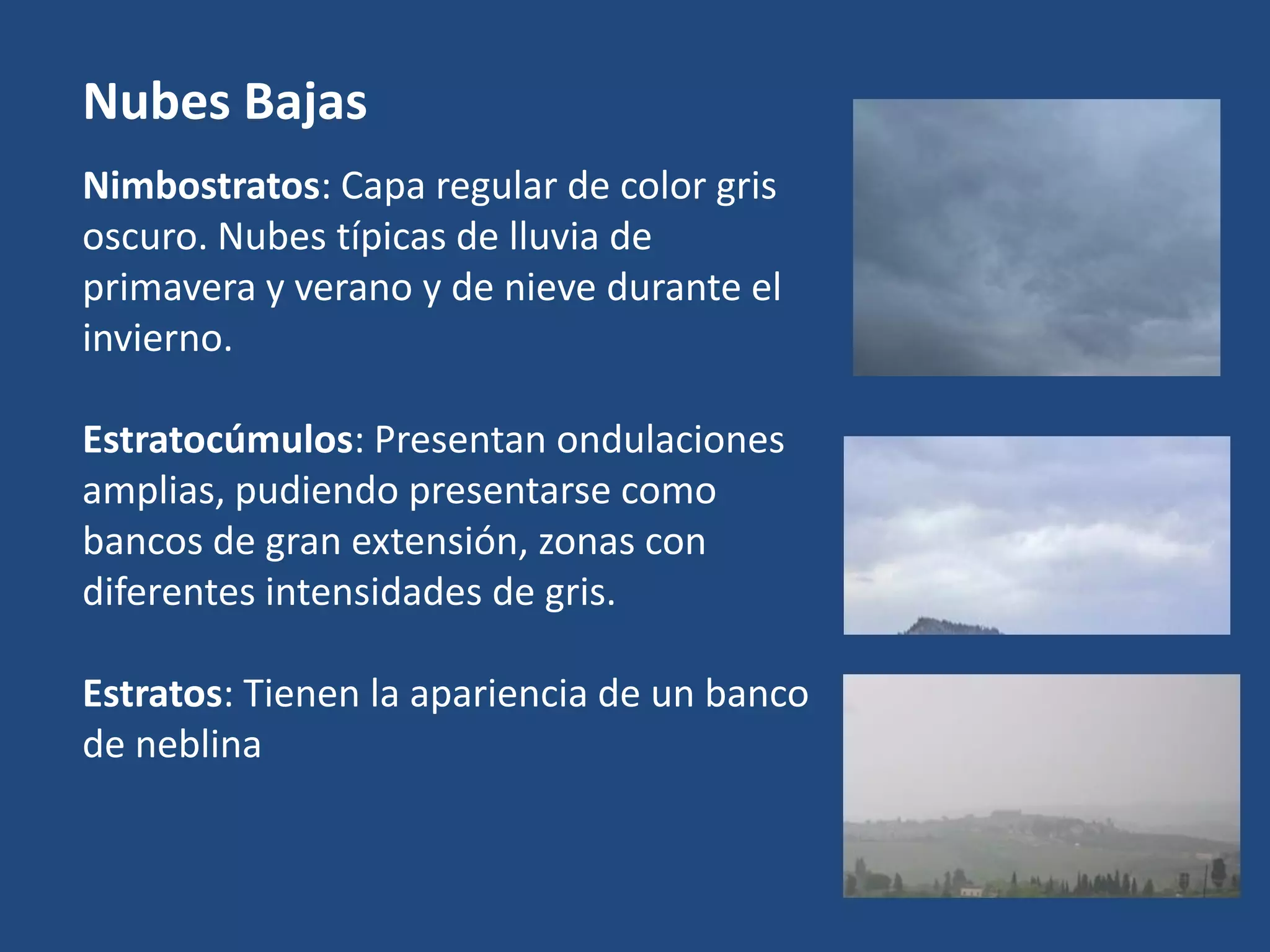 Nubes Bajas

Nimbostratos: Capa regular de color gris oscuro. Nubes típicas de lluvia de primavera y verano y de nieve durante el invierno.

Estratocúmulos: Presentan ondulaciones amplias, pudiendo presentarse como bancos de gran extensión, zonas con diferentes intensidades de gris.

Estratos: Tienen la apariencia de un banco de neblina